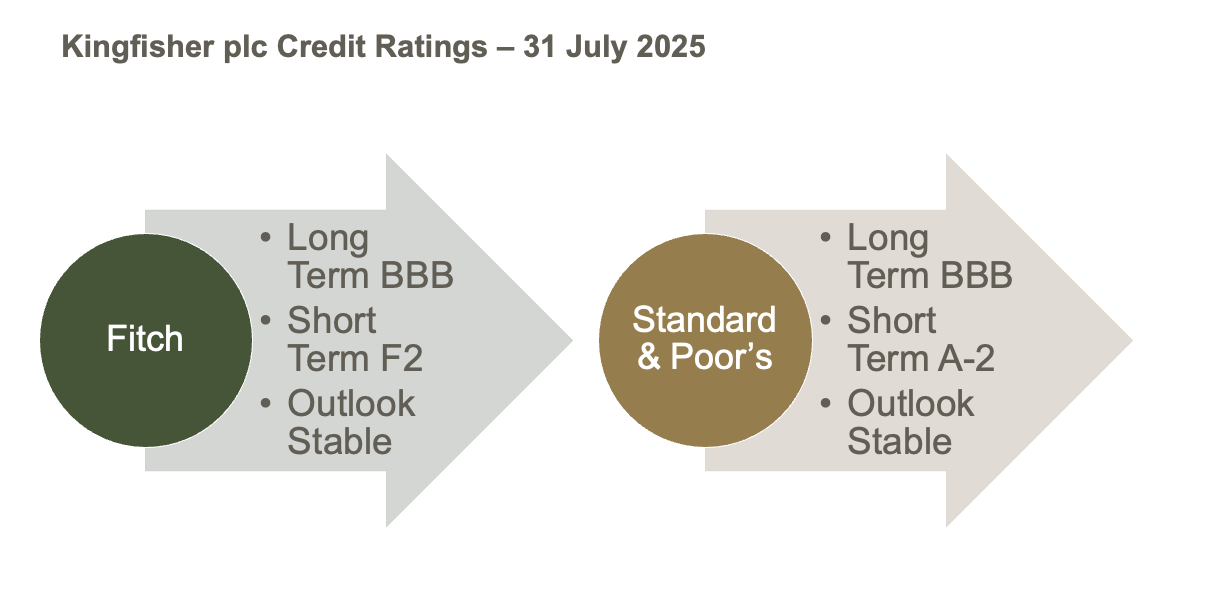 Kingfisher plc Credit Ratings – 31 July 2025

Fitch

• Long Term BBB
• Short Term F2
• Outlook Stable

Standard & Poor's

• Long Term BBB
• Short Term A-2
• Outlook Stable